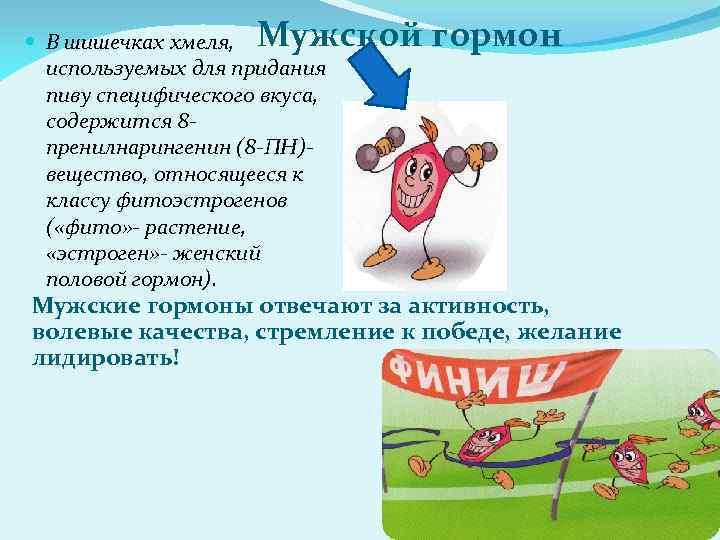 Мужской гормон

В шишечках хмеля, используемых для придания пиву специфического вкуса, содержится 8-пренилнарингенин (8-ПН)- вещество, относящееся к классу фитоэстрогенов («фито»- растение, «эстроген»- женский половой гормон).

Мужские гормоны отвечают за активность, волевые качества, стремление к победе, желание лидировать!

ФИНИШ